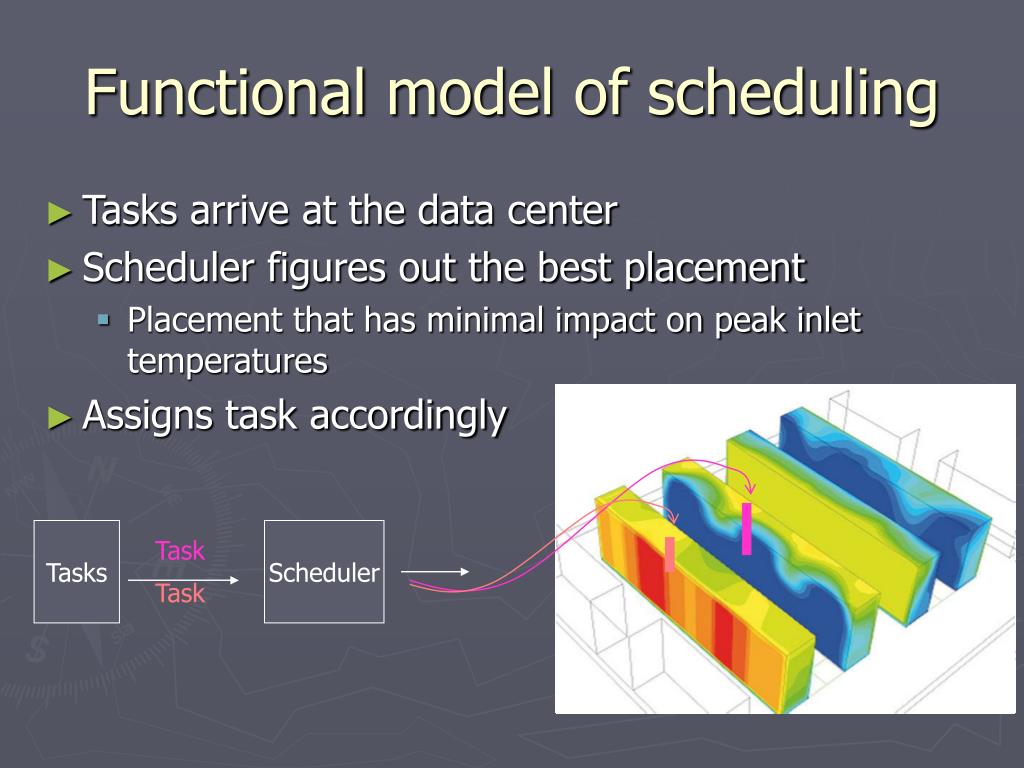 Functional model of scheduling

► Tasks arrive at the data center

► Scheduler figures out the best placement

▪ Placement that has minimal impact on peak inlet temperatures

► Assigns task accordingly

Tasks

Task

Task

Scheduler